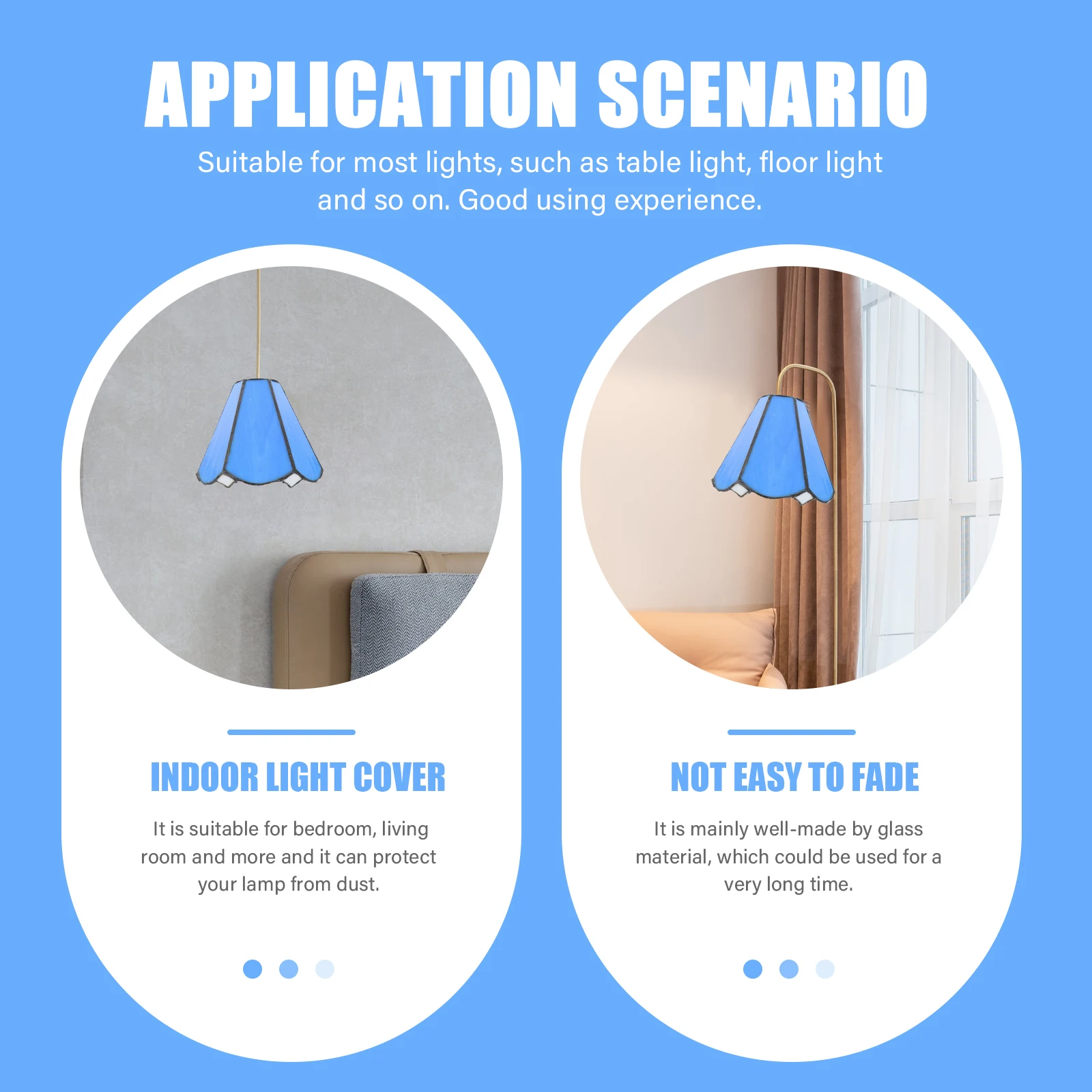 APPLICATION SCENARIO

Suitable for most lights, such as table light, floor light and so on. Good using experience.

INDOOR LIGHT COVER

It is suitable for bedroom, living room and more and it can protect your lamp from dust.

NOT EASY TO FADE

It is mainly well-made by glass material, which could be used for a very long time.